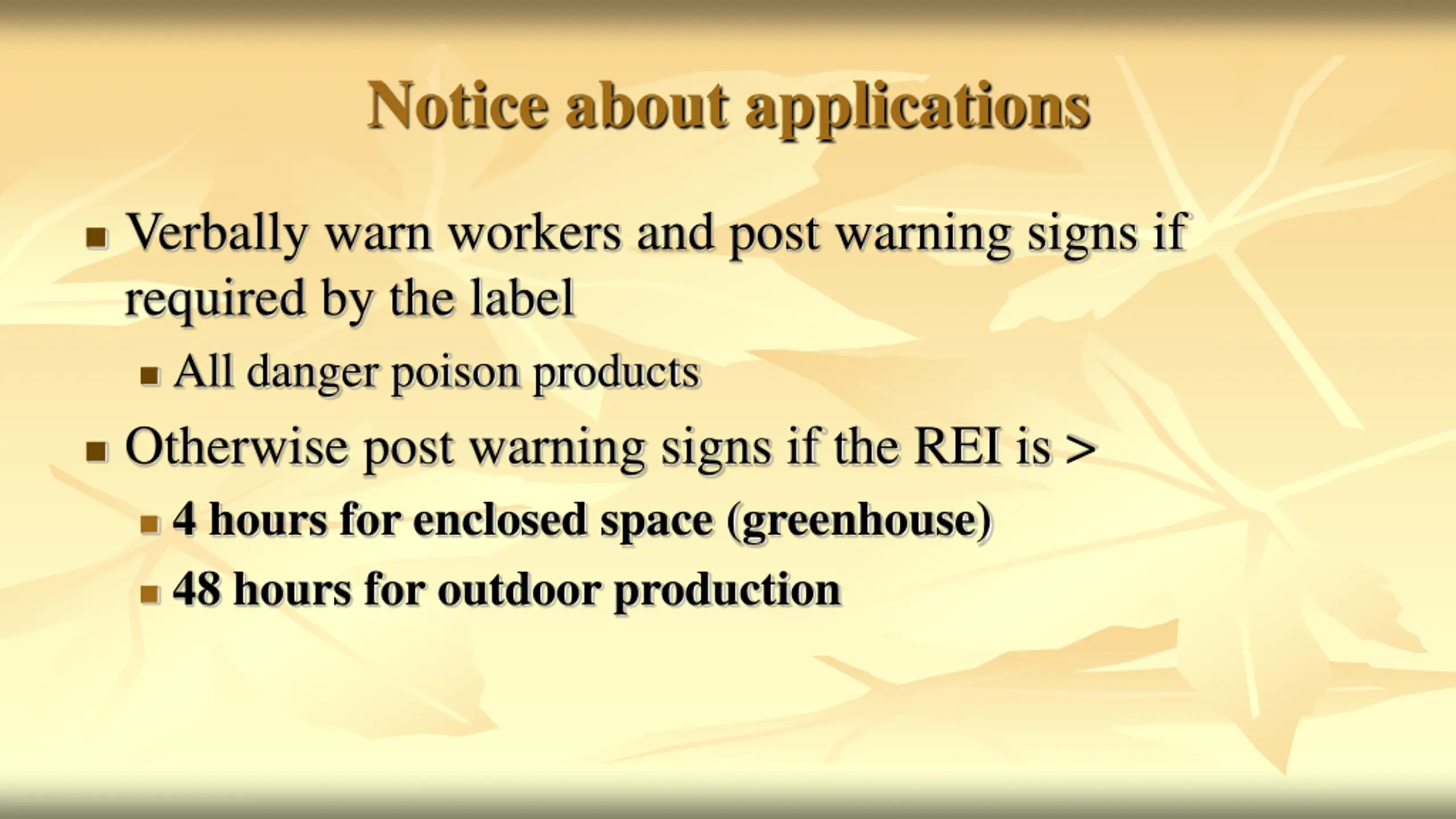 Notice about applications

- Verbally warn workers and post warning signs if required by the label
  - All danger poison products
- Otherwise post warning signs if the REI is >
  - 4 hours for enclosed space (greenhouse)
  - 48 hours for outdoor production